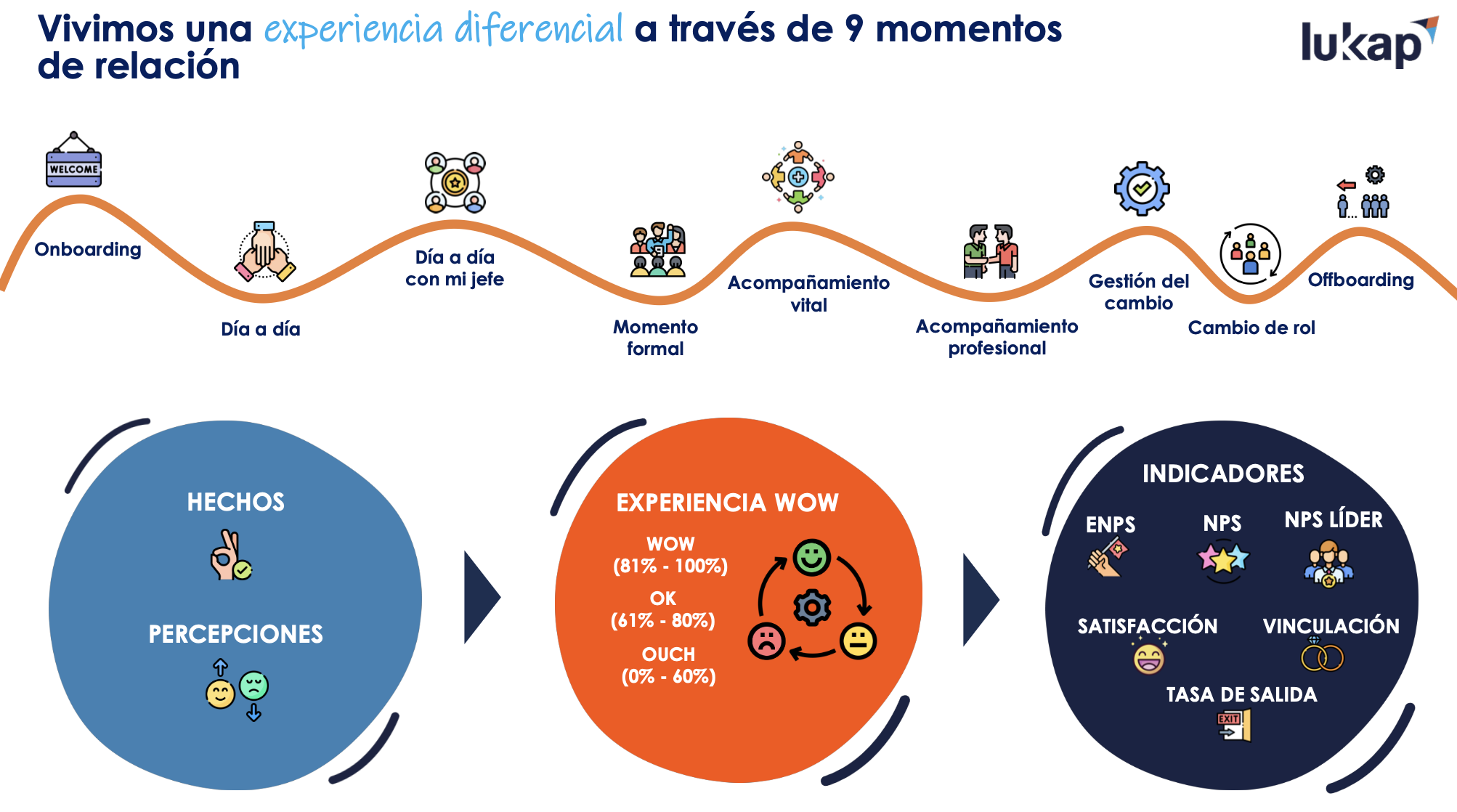 Vivimos una experiencia diferencial a través de 9 momentos de relación

lukap

WELCOME

Onboarding

Día a día

Día a día con mi jefe

Momento formal

Acompañamiento vital

Acompañamiento profesional

Gestión del cambio

Cambio de rol

Offboarding

HECHOS

PERCEPCIONES

EXPERIENCIA WOW

WOW (81% - 100%)

OK (61% - 80%)

OUCH (0% - 60%)

INDICADORES

ENPS

NPS

NPS LÍDER

SATISFACCIÓN

VINCULACIÓN

TASA DE SALIDA

EXIT